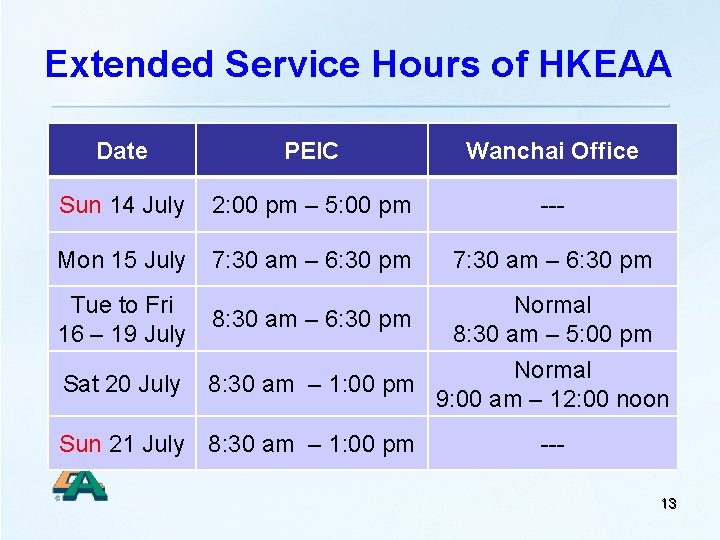 Extended Service Hours of HKEAA

| Date | PEIC | Wanchai Office |
|---|---|---|
| Sun 14 July | 2:00 pm – 5:00 pm | --- |
| Mon 15 July | 7:30 am – 6:30 pm | 7:30 am – 6:30 pm |
| Tue to Fri 16 – 19 July | 8:30 am – 6:30 pm | Normal 8:30 am – 5:00 pm |
| Sat 20 July | 8:30 am – 1:00 pm | Normal 9:00 am – 12:00 noon |
| Sun 21 July | 8:30 am – 1:00 pm | --- |

13